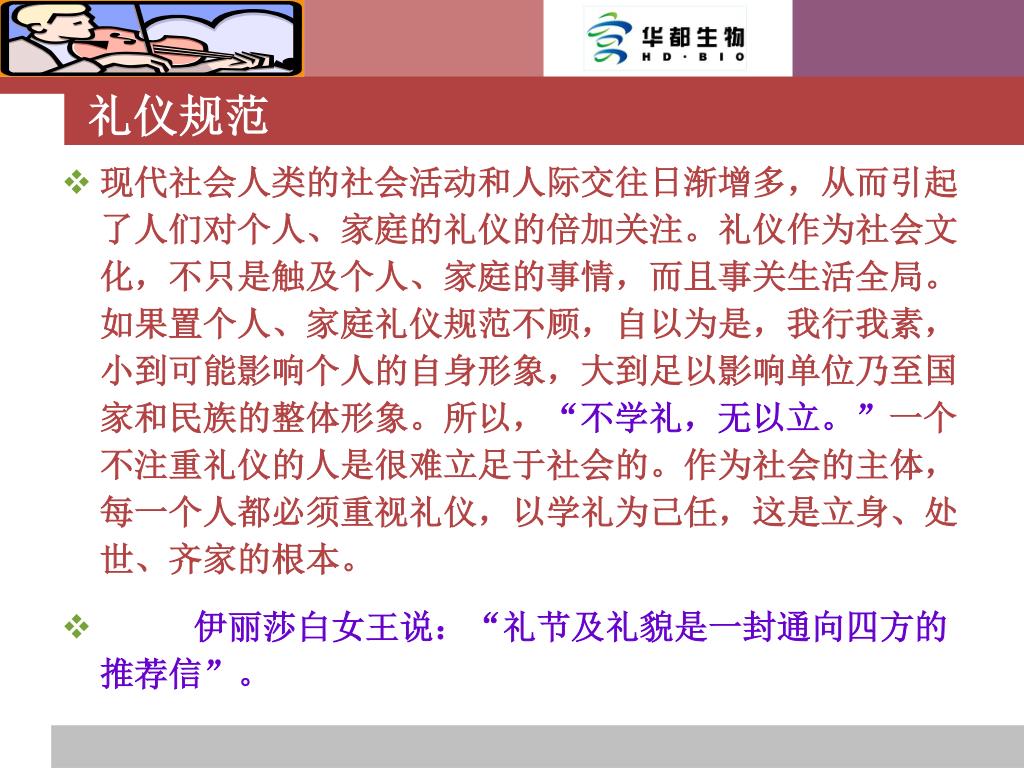 华都生物
HD·BIO

礼仪规范

❖ 现代社会人类的社会活动和人际交往日渐增多，从而引起了人们对个人、家庭的礼仪的倍加关注。礼仪作为社会文化，不只是触及个人、家庭的事情，而且事关生活全局。如果置个人、家庭礼仪规范不顾，自以为是，我行我素，小到可能影响个人的自身形象，大到足以影响单位乃至国家和民族的整体形象。所以，“不学礼，无以立。”一个不注重礼仪的人是很难立足于社会的。作为社会的主体，每一个人都必须重视礼仪，以学礼为己任，这是立身、处世、齐家的根本。

❖ 伊丽莎白女王说：“礼节及礼貌是一封通向四方的推荐信”。